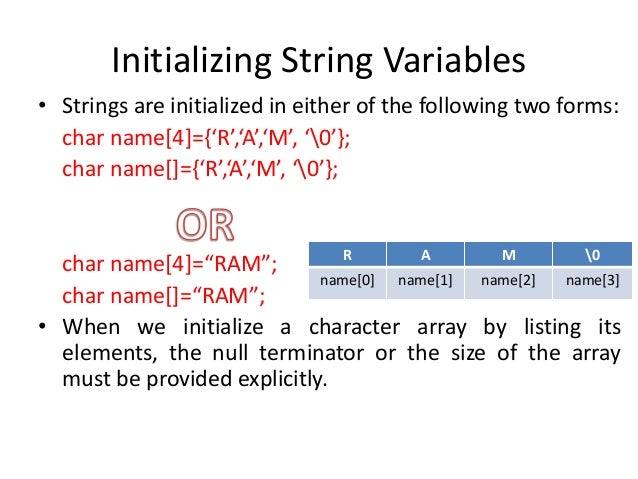 Initializing String Variables

• Strings are initialized in either of the following two forms:
char name[4]={‘R’,‘A’,‘M’, ‘\0’};
char name[]={‘R’,‘A’,‘M’, ‘\0’};

OR

char name[4]=“RAM”;
char name[]=“RAM”;

| R | A | M | \0 |
|---|---|---|---|
| name[0] | name[1] | name[2] | name[3] |

• When we initialize a character array by listing its elements, the null terminator or the size of the array must be provided explicitly.